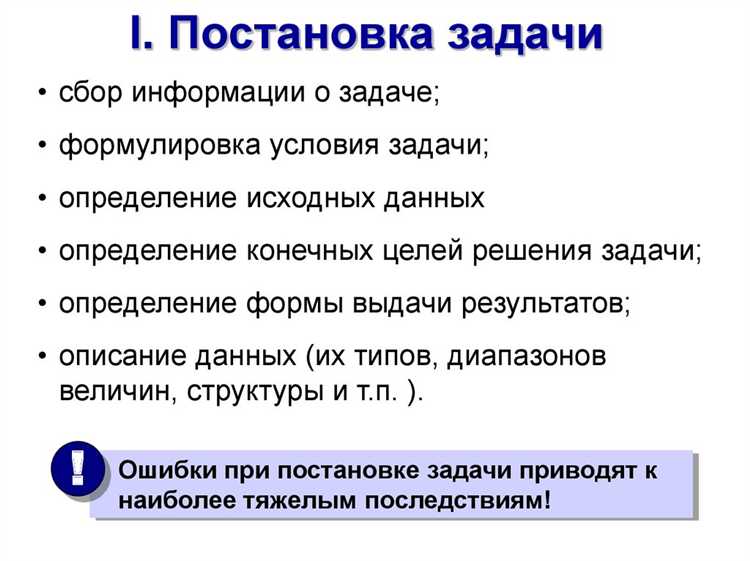 I. Постановка задачи

• сбор информации о задаче;

• формулировка условия задачи;

• определение исходных данных

• определение конечных целей решения задачи;

• определение формы выдачи результатов;

• описание данных (их типов, диапазонов величин, структуры и т.п. ).

!

Ошибки при постановке задачи приводят к наиболее тяжелым последствиям!